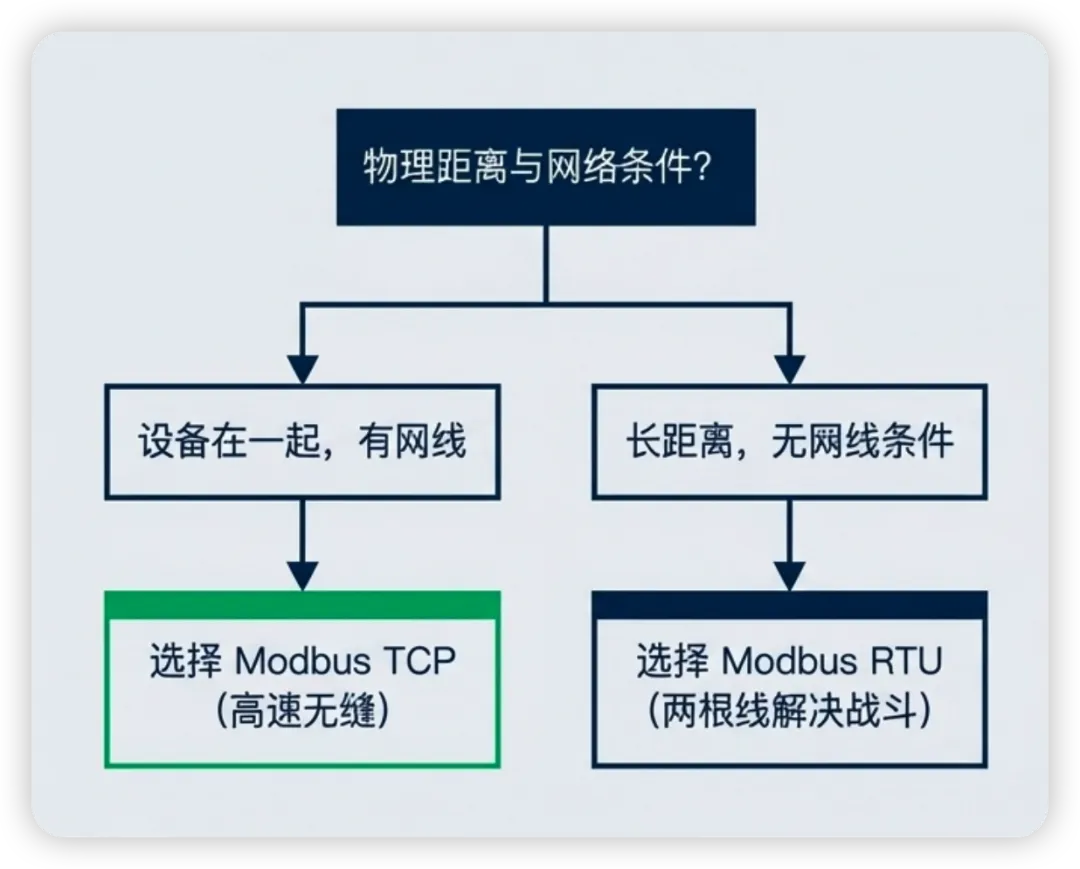 物理距离与网络条件?

设备在一起，有网线

长距离，无网线条件

选择 Modbus TCP
(高速无缝)

选择 Modbus RTU
(两根线解决战斗)